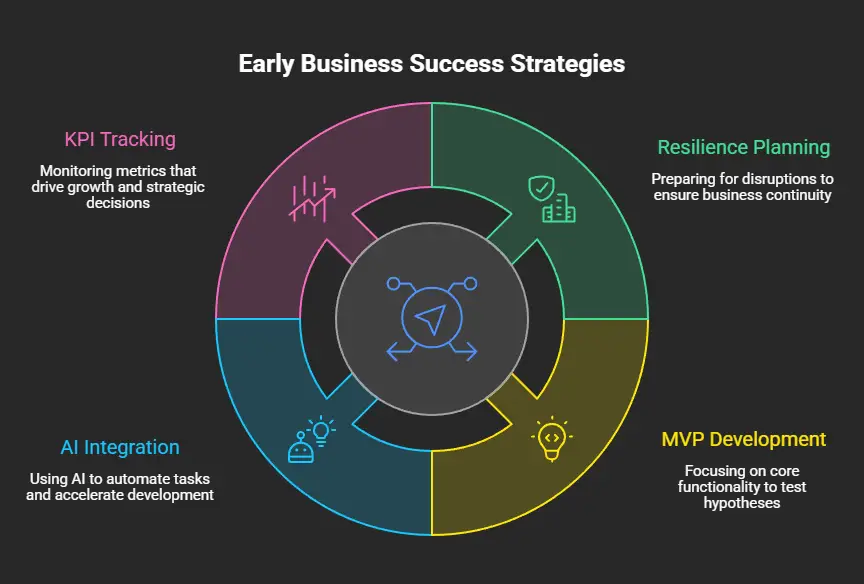 Early Business Success Strategies

KPI Tracking

Monitoring metrics that drive growth and strategic decisions

Resilience Planning

Preparing for disruptions to ensure business continuity

AI Integration

Using AI to automate tasks and accelerate development

MVP Development

Focusing on core functionality to test hypotheses